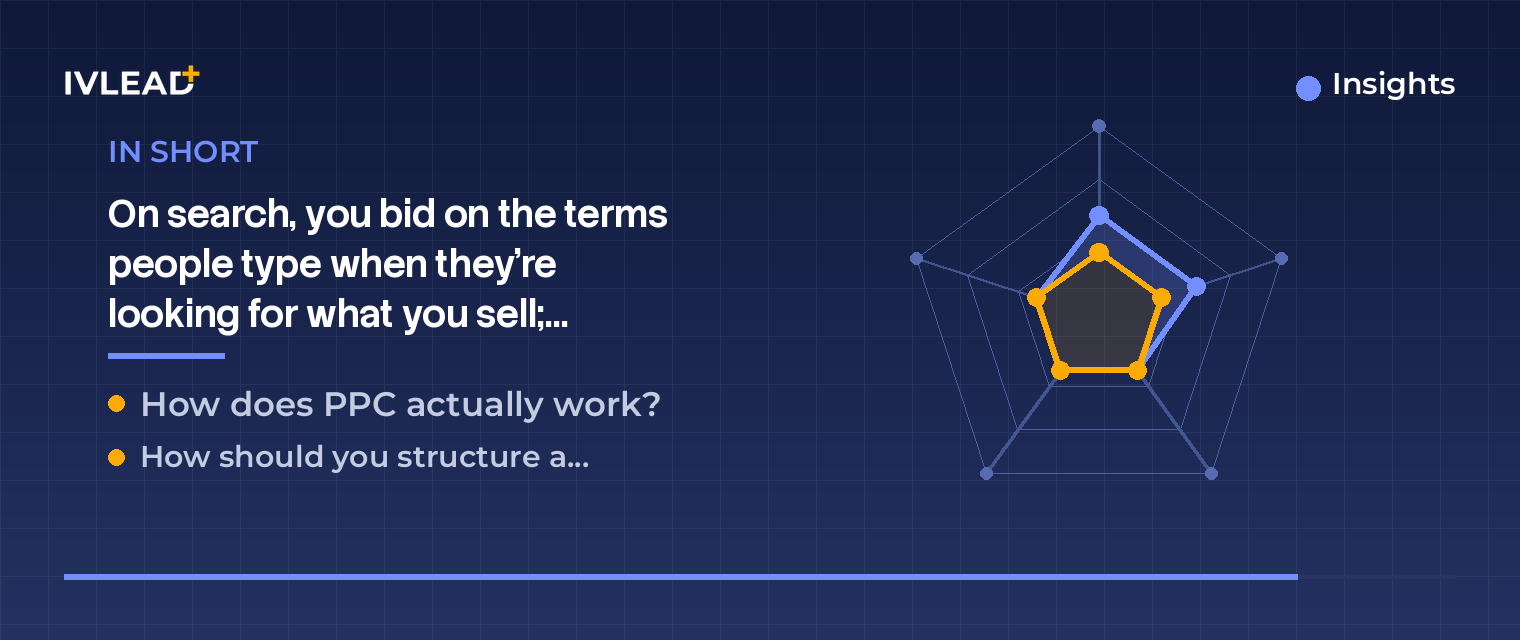 IVLEAD+

Insights

IN SHORT

On search, you bid on the terms people type when they're looking for what you sell;...

How does PPC actually work?

How should you structure a...